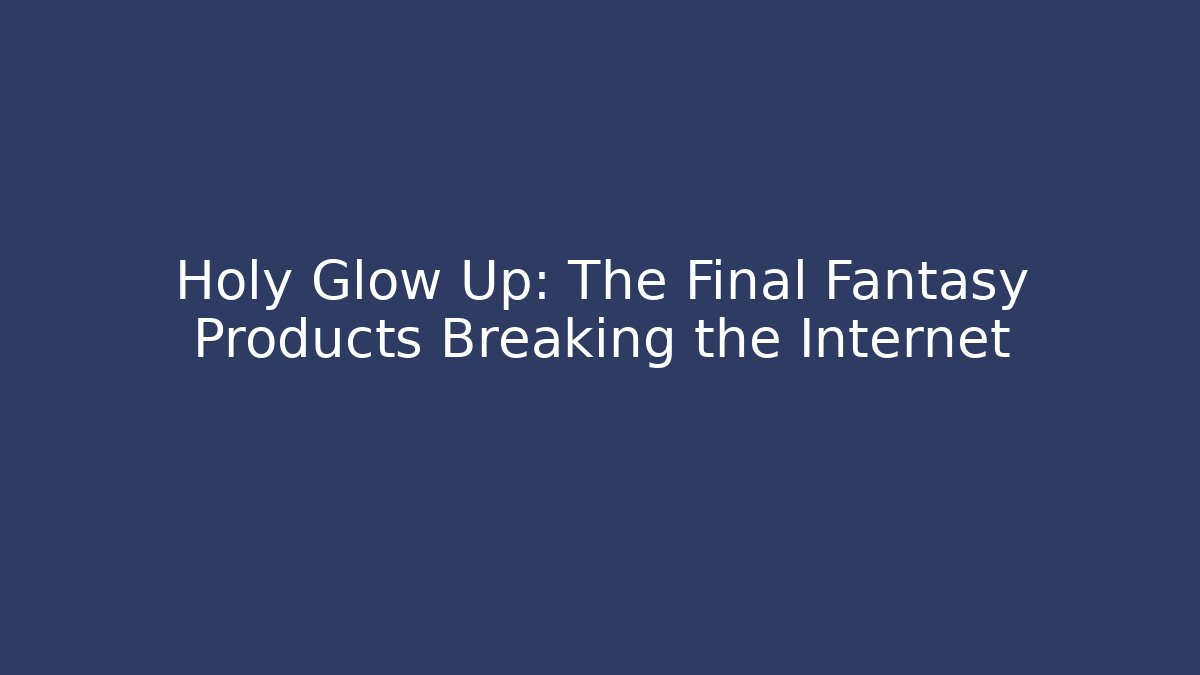 Holy Glow Up: The Final Fantasy Products Breaking the Internet